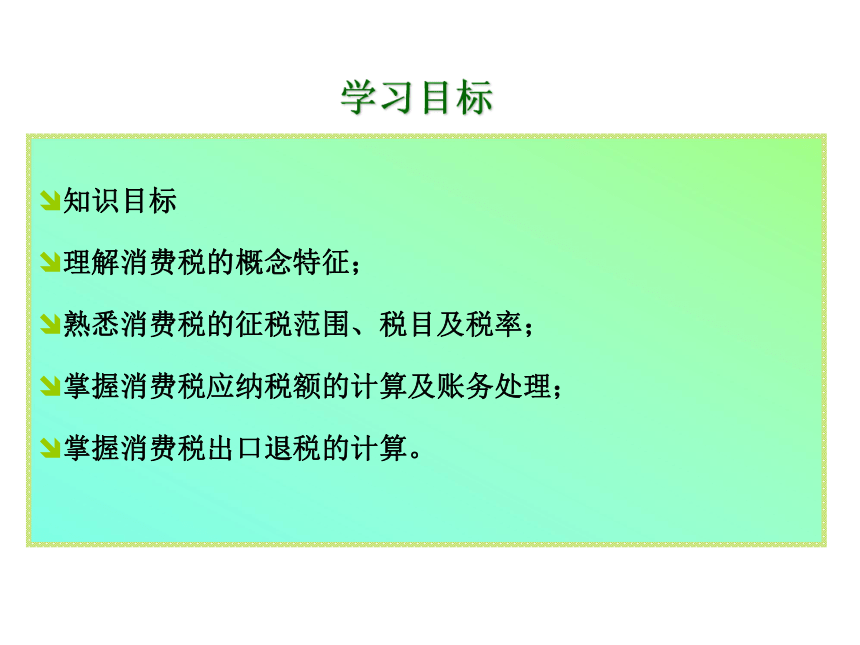 学习目标

知识目标

理解消费税的概念特征；

熟悉消费税的征税范围、税目及税率；

掌握消费税应纳税额的计算及账务处理；

掌握消费税出口退税的计算。